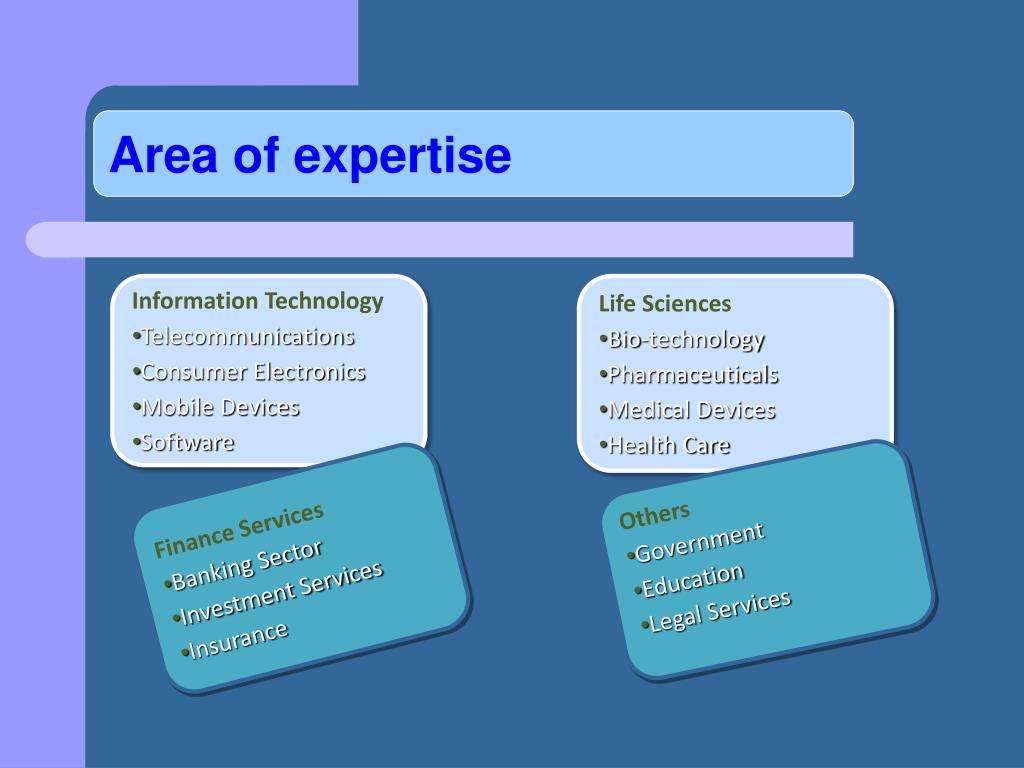 Area of expertise

Information Technology
•Telecommunications
•Consumer Electronics
•Mobile Devices
•Software

Life Sciences
•Bio-technology
•Pharmaceuticals
•Medical Devices
•Health Care

Finance Services
•Banking Sector
•Investment Services
•Insurance

Others
•Government
•Education
•Legal Services